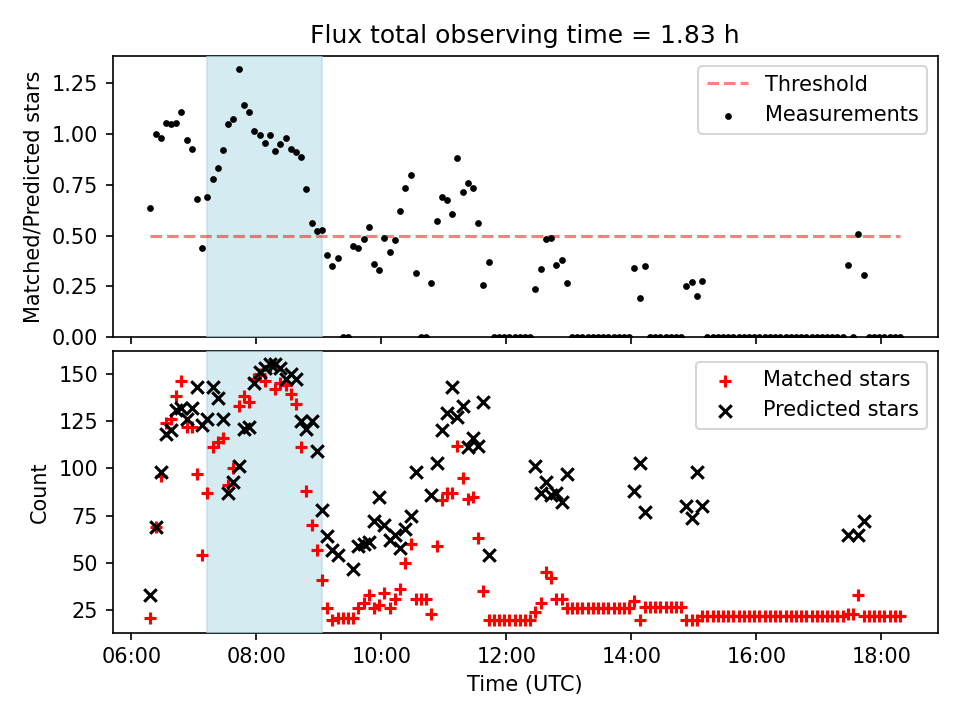 Flux total observing time = 1.83 h

Matched/Predicted stars

1.25
1.00
0.75
0.50
0.25
0.00

Threshold
Measurements

Count

150
125
100
75
50
25

Matched stars
Predicted stars

06:00
08:00
10:00
12:00
14:00
16:00
18:00

Time (UTC)